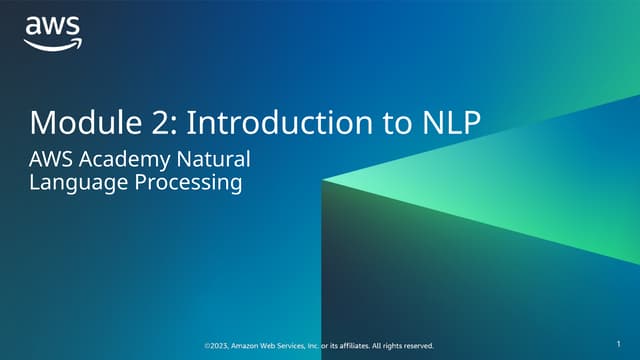 aws

Module 2: Introduction to NLP

AWS Academy Natural Language Processing

©2023, Amazon Web Services, Inc. or its affiliates. All rights reserved.

1